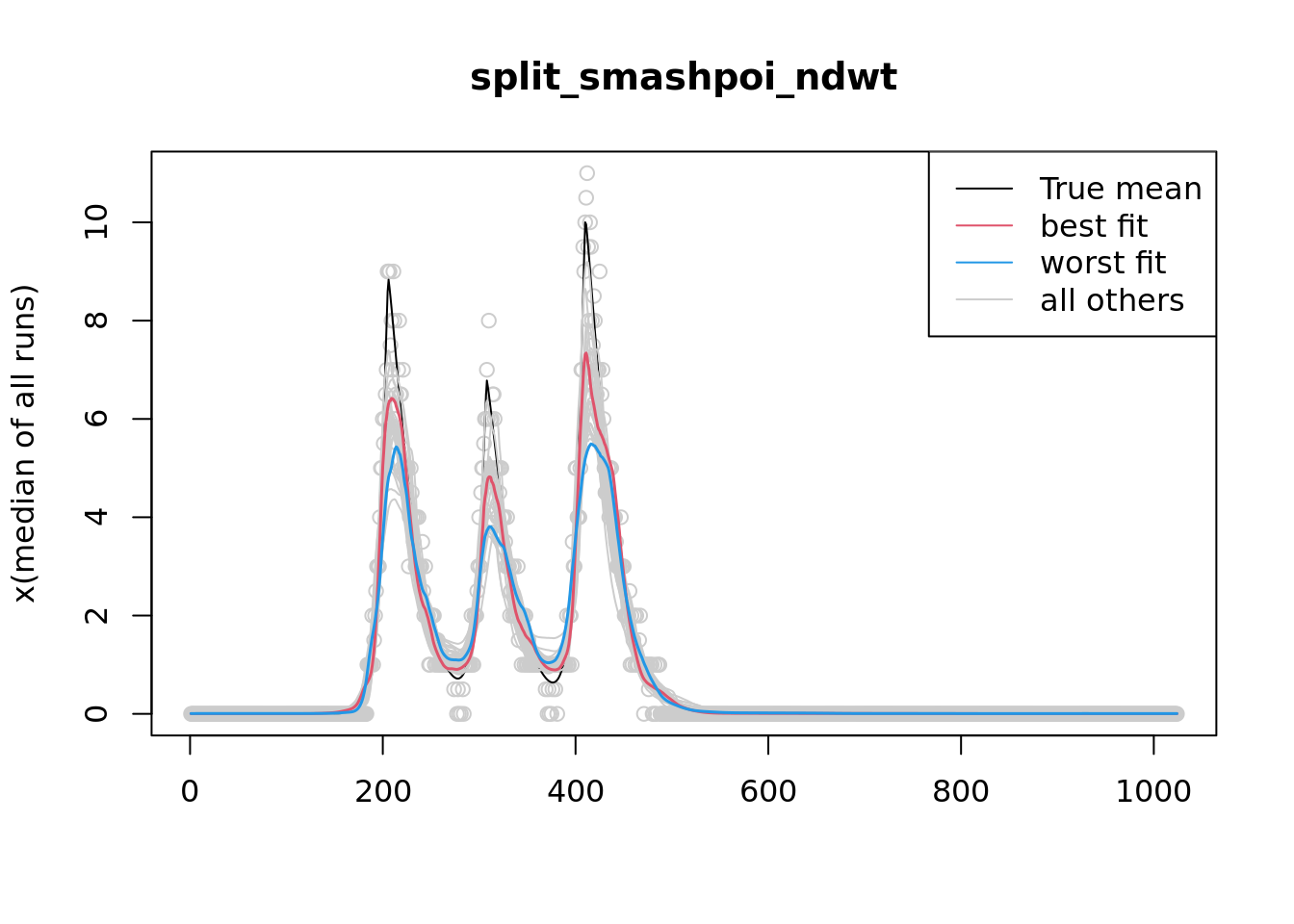 split_smashpoi_ndwt

True mean
best fit
worst fit
all others

x(median of all runs)

0
2
4
6
8
10

0
200
400
600
800
1000